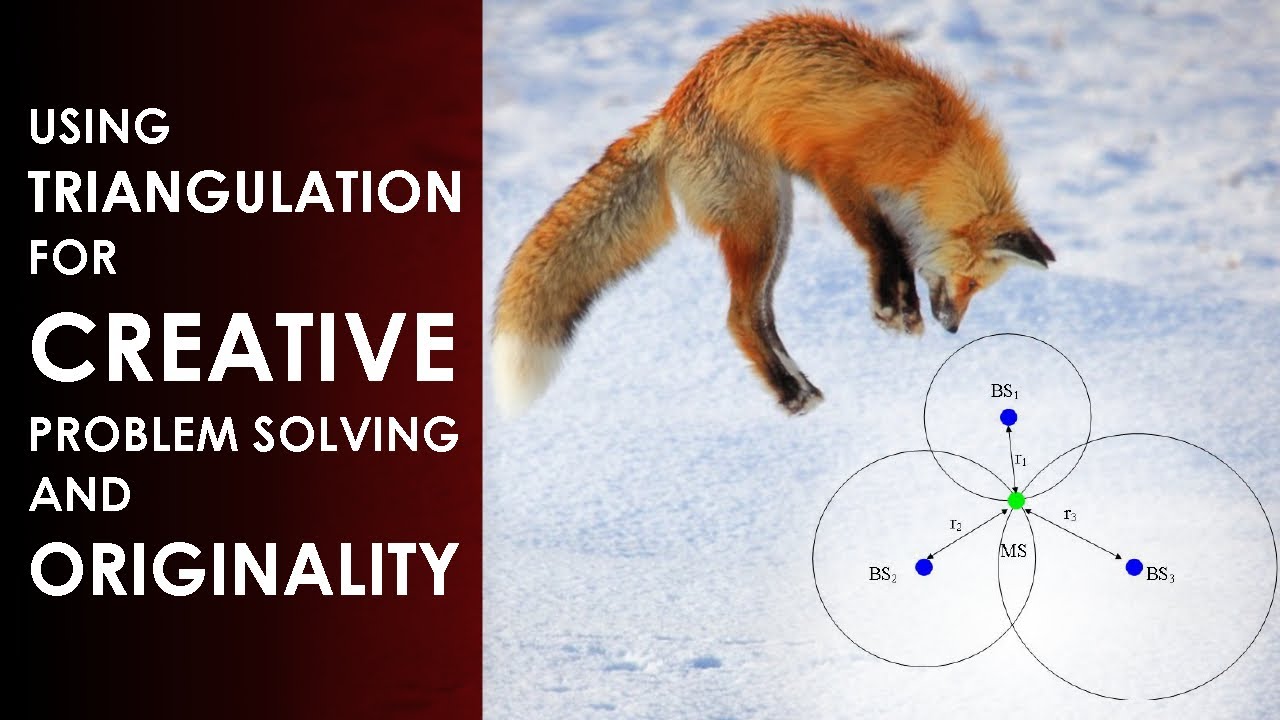 USING TRIANGULATION FOR CREATIVE PROBLEM SOLVING AND ORIGINALITY

$BS_1$
$r_1$
$r_2$
$r_3$
MS
$BS_2$
$BS_3$